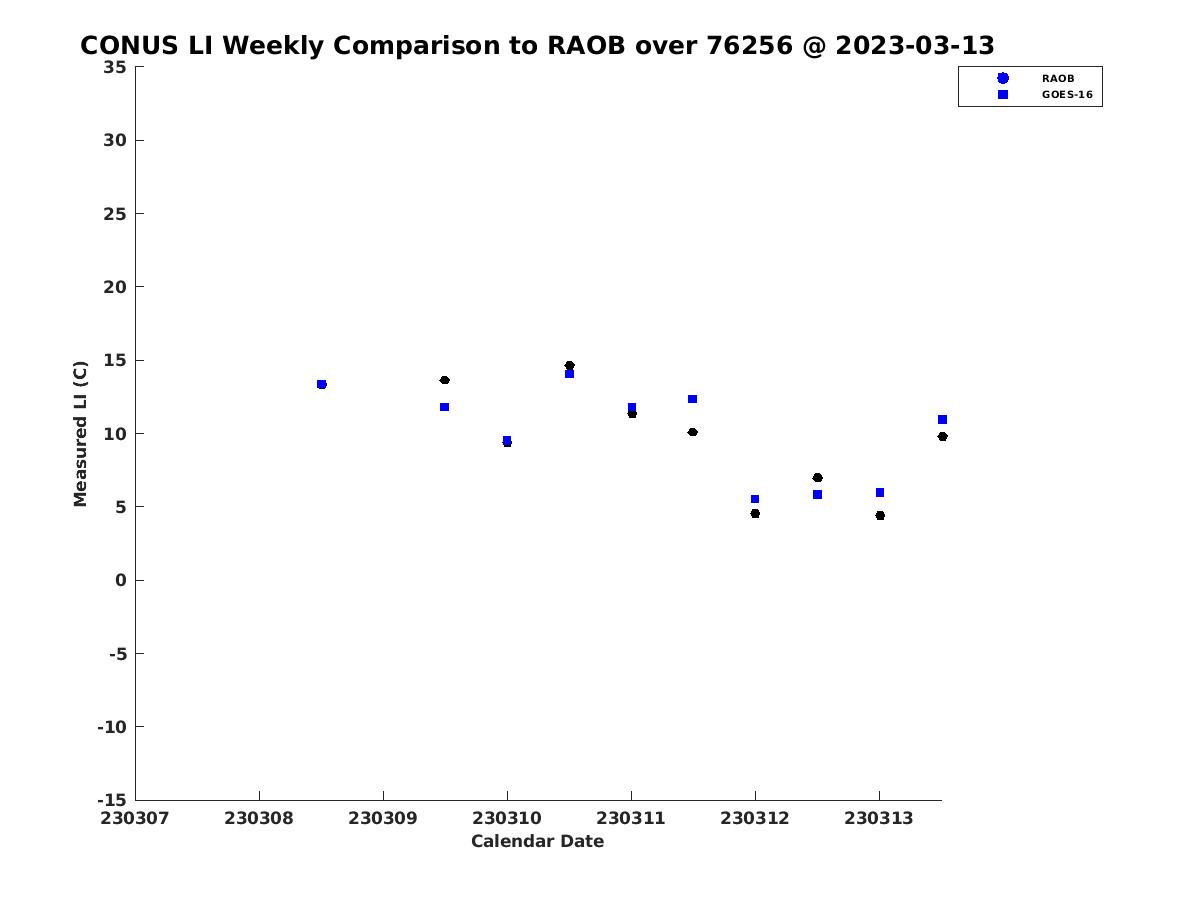 CONUS LI Weekly Comparison to RAOB over 76256 @ 2023-03-13

RAOB
GOES-16

Measured LI (C)

35
30
25
20
15
10
5
0
-5
-10
-15

230307 230308 230309 230310 230311 230312 230313

Calendar Date